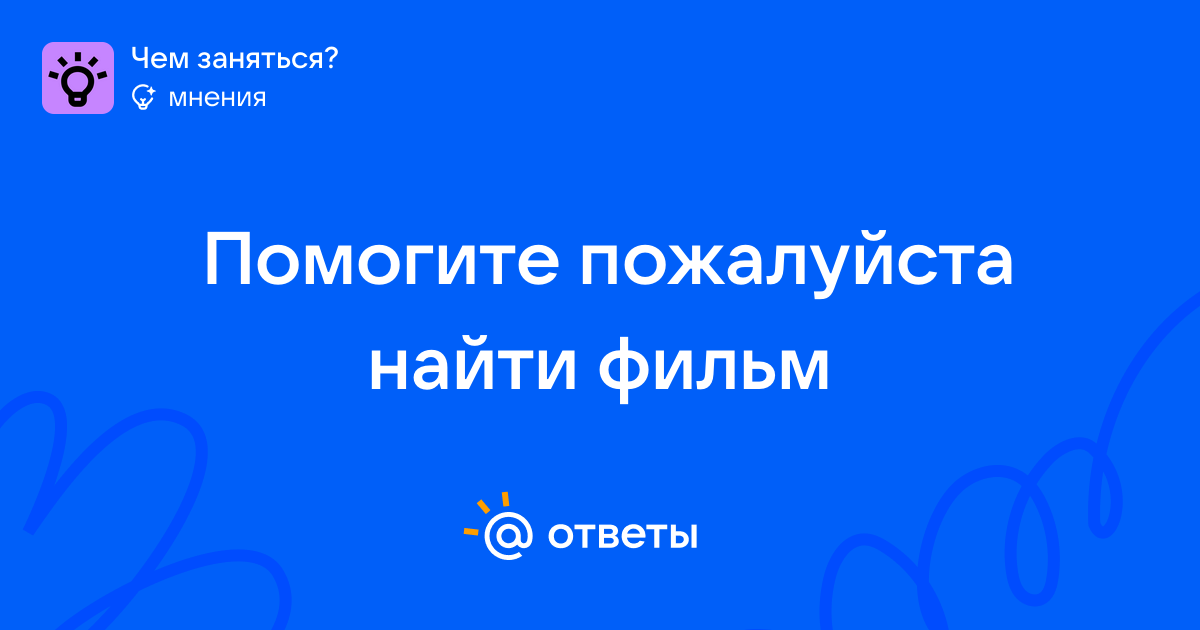 Чем заняться?
мнения

Помогите пожалуйста найти фильм

@ ответы